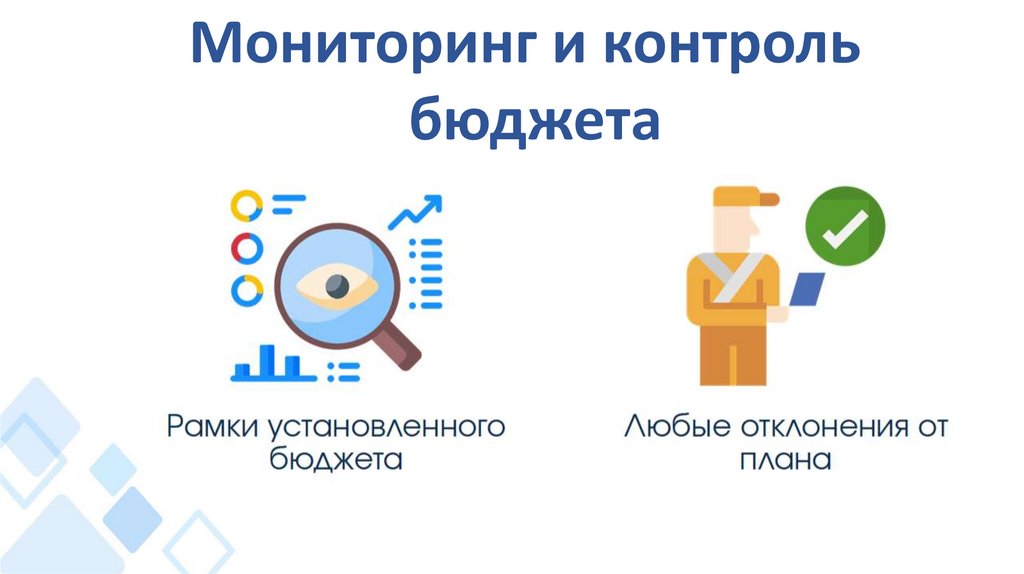 Мониторинг и контроль бюджета

Рамки установленного бюджета

Любые отклонения от плана